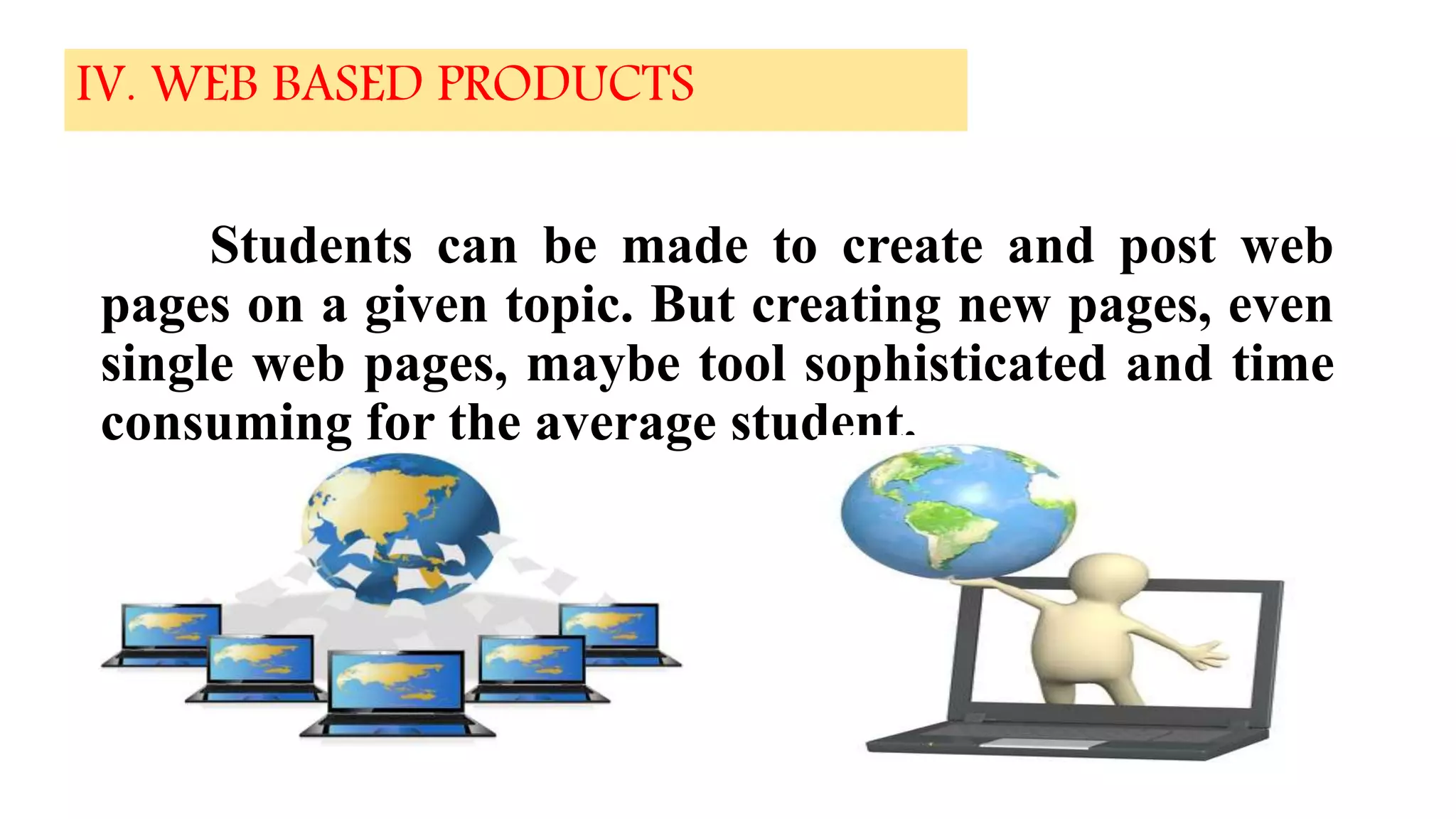 IV. WEB BASED PRODUCTS

Students can be made to create and post web pages on a given topic. But creating new pages, even single web pages, maybe tool sophisticated and time consuming for the average student.